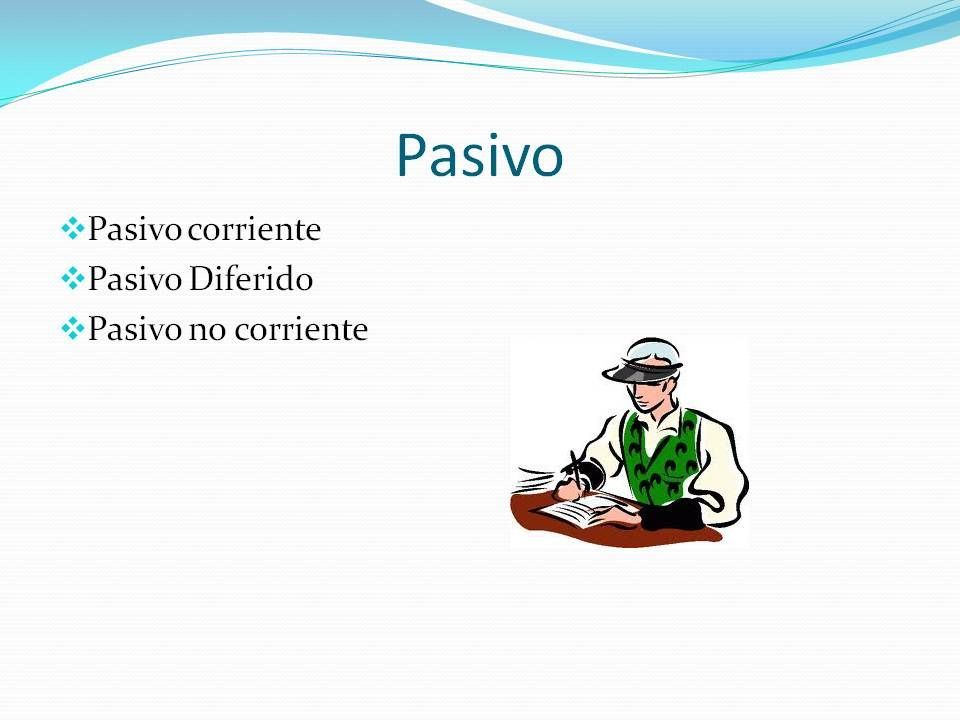 Pasivo

❖Pasivo corriente
❖Pasivo Diferido
❖Pasivo no corriente